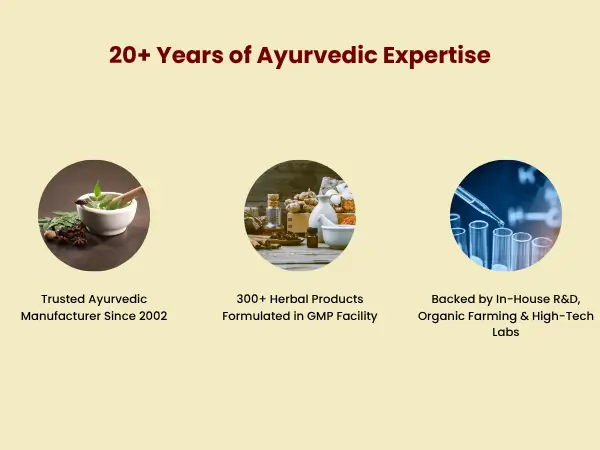 20+ Years of Ayurvedic Expertise

Trusted Ayurvedic Manufacturer Since 2002

300+ Herbal Products Formulated in GMP Facility

Backed by In-House R&D, Organic Farming & High-Tech Labs